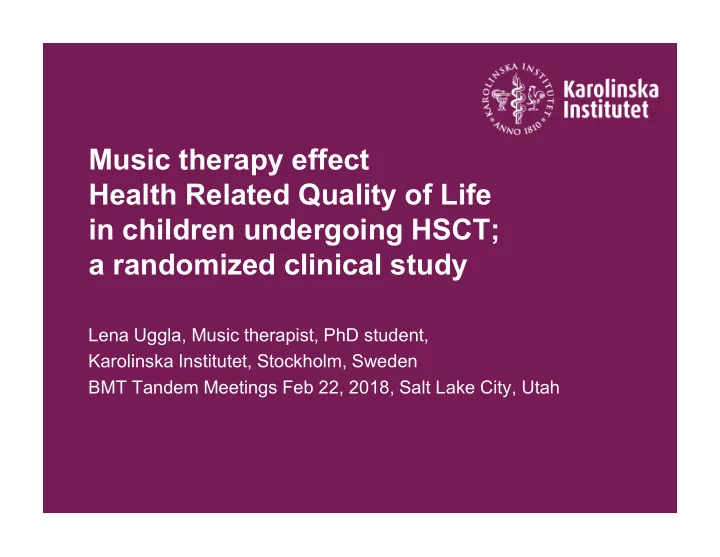 KAROLINSKA INSTITUTET ANNO 1810

Karolinska Institutet

Music therapy effect
Health Related Quality of Life in children undergoing HSCT; a randomized clinical study

Lena Uggla, Music therapist, PhD student,
Karolinska Institutet, Stockholm, Sweden
BMT Tandem Meetings Feb 22, 2018, Salt Lake City, Utah